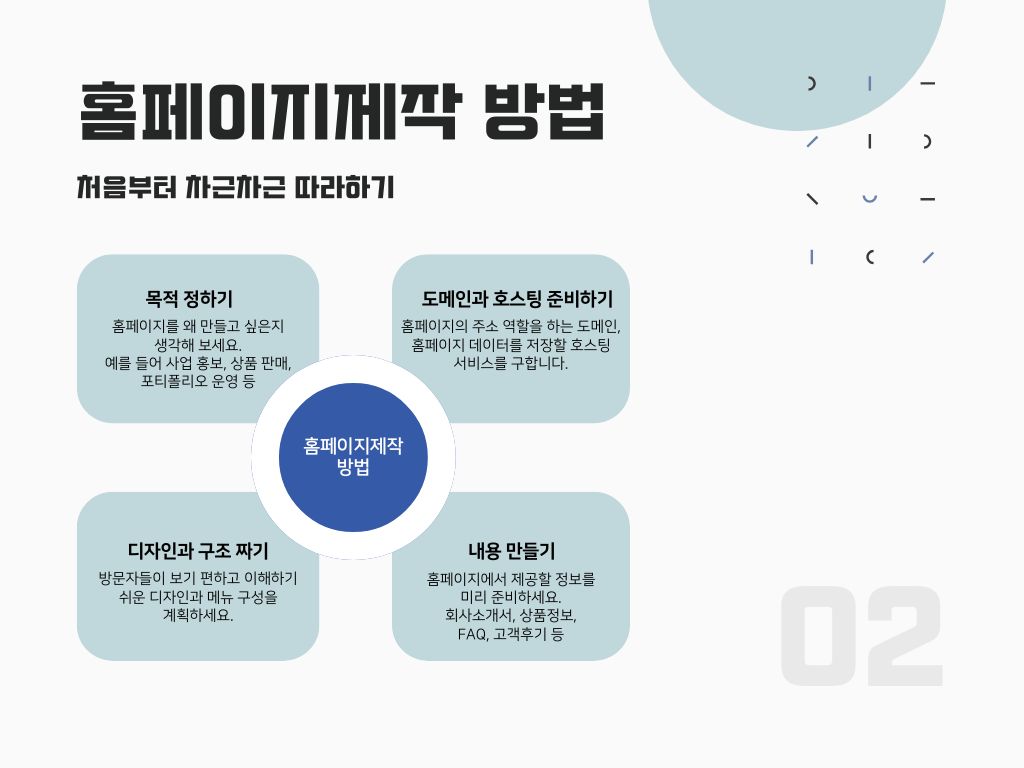 홈페이지제작 방법

처음부터 차근차근 따라하기

목적 정하기

홈페이지를 왜 만들고 싶은지 생각해 보세요. 예를 들어 사업 홍보, 상품 판매, 포티폴리오 운영 등

도메인과 호스팅 준비하기

홈페이지의 주소 역할을 하는 도메인, 홈페이지 데이터를 저장할 호스팅 서비스를 구합니다.

홈페이지제작 방법

디자인과 구조 짜기

방문자들이 보기 편하고 이해하기 쉬운 디자인과 메뉴 구성을 계획하세요.

내용 만들기

홈페이지에서 제공할 정보를 미리 준비하세요. 회사소개서, 상품정보, FAQ, 고객후기 등

02